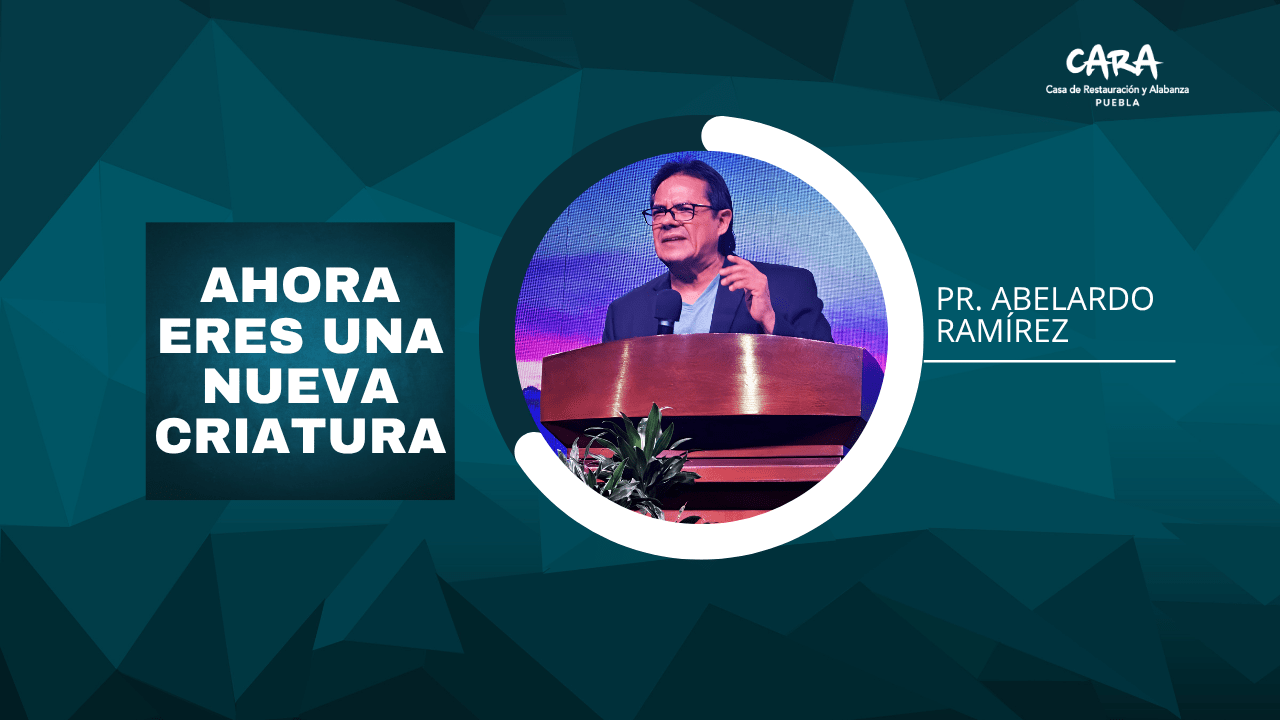 CARA
Casa de Restauración y Alabanza
PUEBLA

AHORA ERES UNA NUEVA CRIATURA

PR. ABELARDO RAMÍREZ